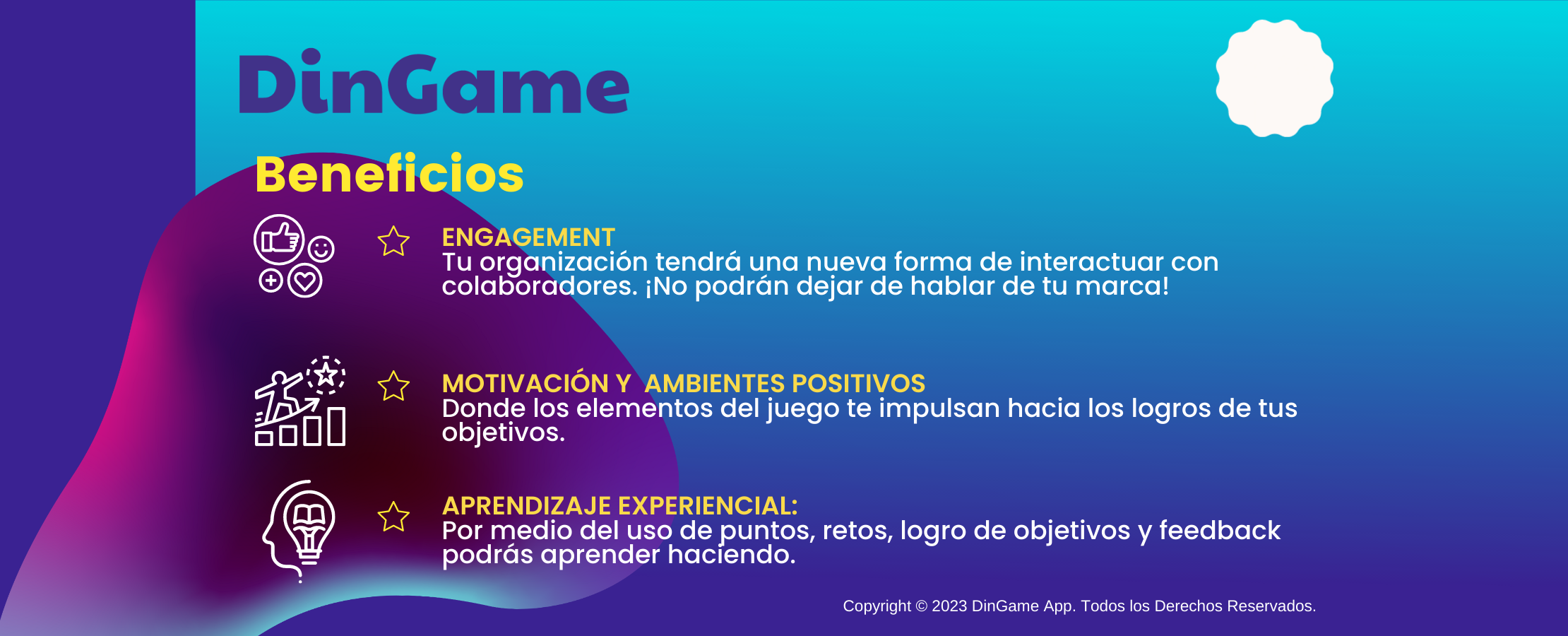 DinGame

Beneficios

ENGAGEMENT
Tu organización tendrá una nueva forma de interactuar con colaboradores. ¡No podrán dejar de hablar de tu marca!

MOTIVACIÓN Y  AMBIENTES POSITIVOS
Donde los elementos del juego te impulsan hacia los logros de tus objetivos.

APRENDIZAJE EXPERIENCIAL:
Por medio del uso de puntos, retos, logro de objetivos y feedback podrás aprender haciendo.

Copyright © 2023 DinGame App. Todos los Derechos Reservados.